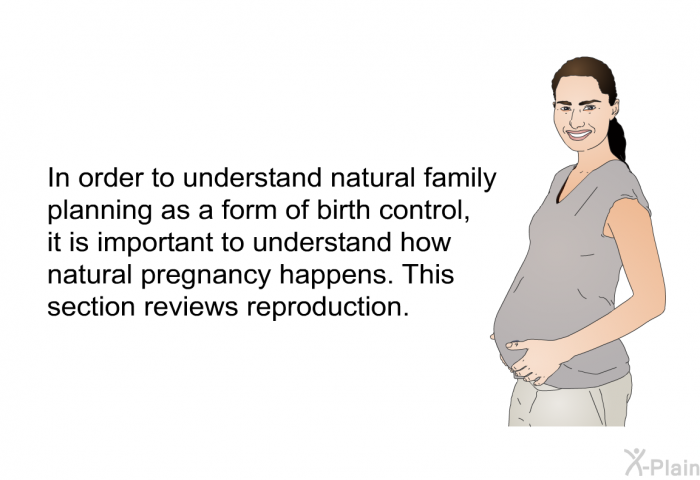 In order to understand natural family planning as a form of birth control, it is important to understand how natural pregnancy happens. This section reviews reproduction.

X-Plain